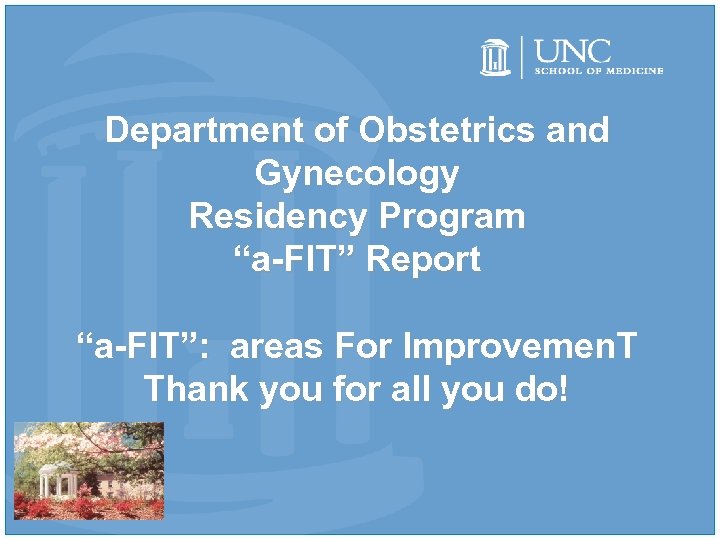 UNC
SCHOOL OF MEDICINE

Department of Obstetrics and Gynecology
Residency Program
“a-FIT” Report

“a-FIT”: areas For ImprovemenT
Thank you for all you do!